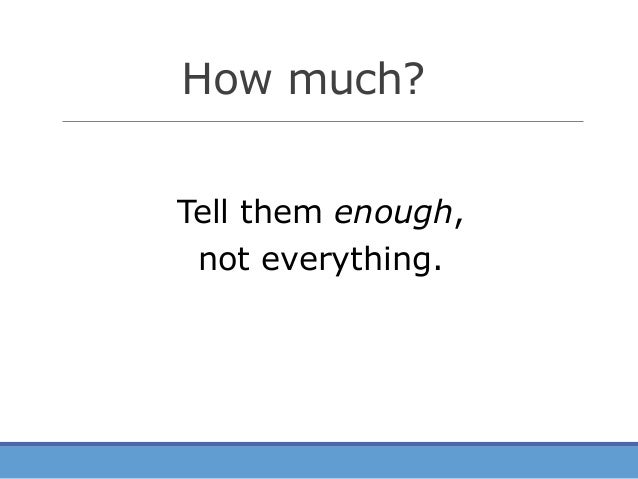 How much?

Tell them enough,
not everything.